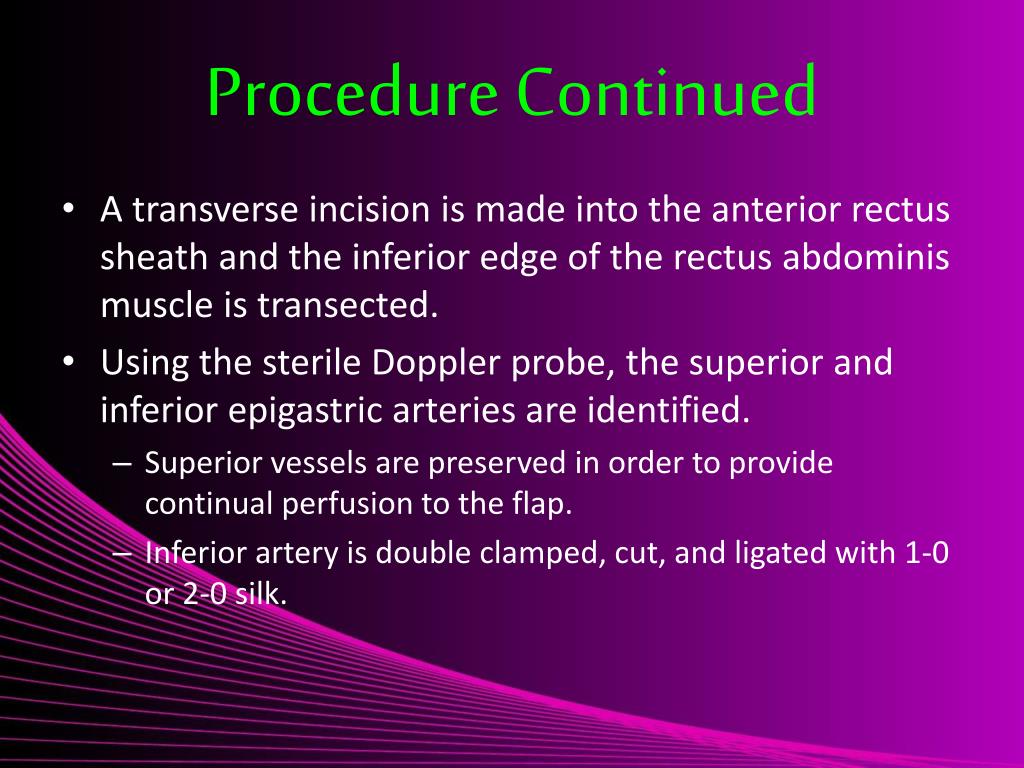 Procedure Continued

• A transverse incision is made into the anterior rectus sheath and the inferior edge of the rectus abdominis muscle is transected.

• Using the sterile Doppler probe, the superior and inferior epigastric arteries are identified.

– Superior vessels are preserved in order to provide continual perfusion to the flap.

– Inferior artery is double clamped, cut, and ligated with 1-0 or 2-0 silk.